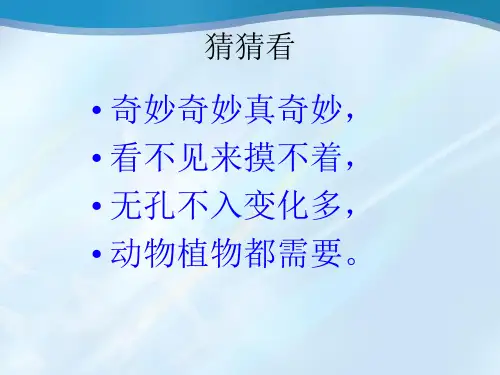 猜猜看

• 奇妙奇妙真奇妙，
• 看不见来摸不着，
• 无孔不入变化多，
• 动物植物都需要。